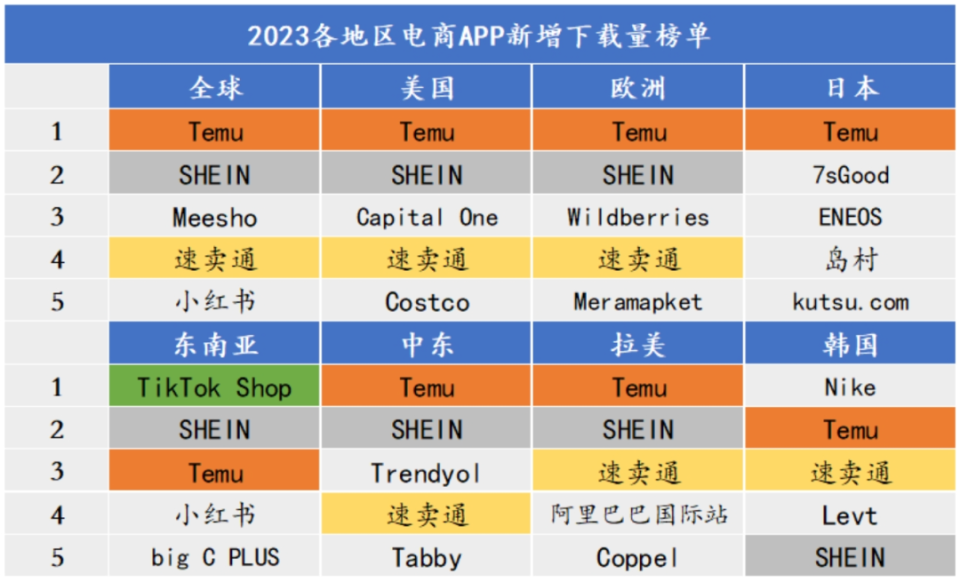 2023各地区电商APP新增下载量榜单

|  | 全球 | 美国 | 欧洲 | 日本 |
|---|---|---|---|---|
| 1 | Temu | Temu | Temu | Temu |
| 2 | SHEIN | SHEIN | SHEIN | 7sGood |
| 3 | Meesho | Capital One | Wildberries | ENEOS |
| 4 | 速卖通 | 速卖通 | 速卖通 | 岛村 |
| 5 | 小红书 | Costco | Meramapket | kutsu.com |
|  | 东南亚 | 中东 | 拉美 | 韩国 |
| 1 | TikTok Shop | Temu | Temu | Nike |
| 2 | SHEIN | SHEIN | SHEIN | Temu |
| 3 | Temu | Trendyol | 速卖通 | 速卖通 |
| 4 | 小红书 | 速卖通 | 阿里巴巴国际站 | Levt |
| 5 | big C PLUS | Tabby | Coppel | SHEIN |